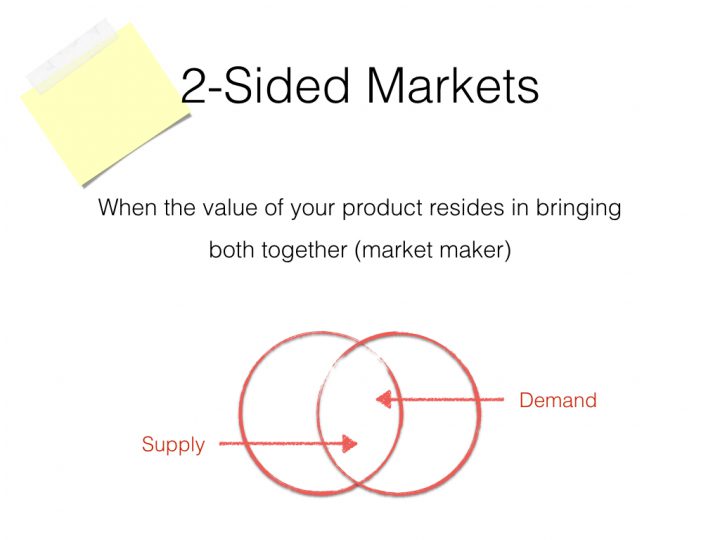 2-Sided Markets

When the value of your product resides in bringing both together (market maker)

Demand

Supply